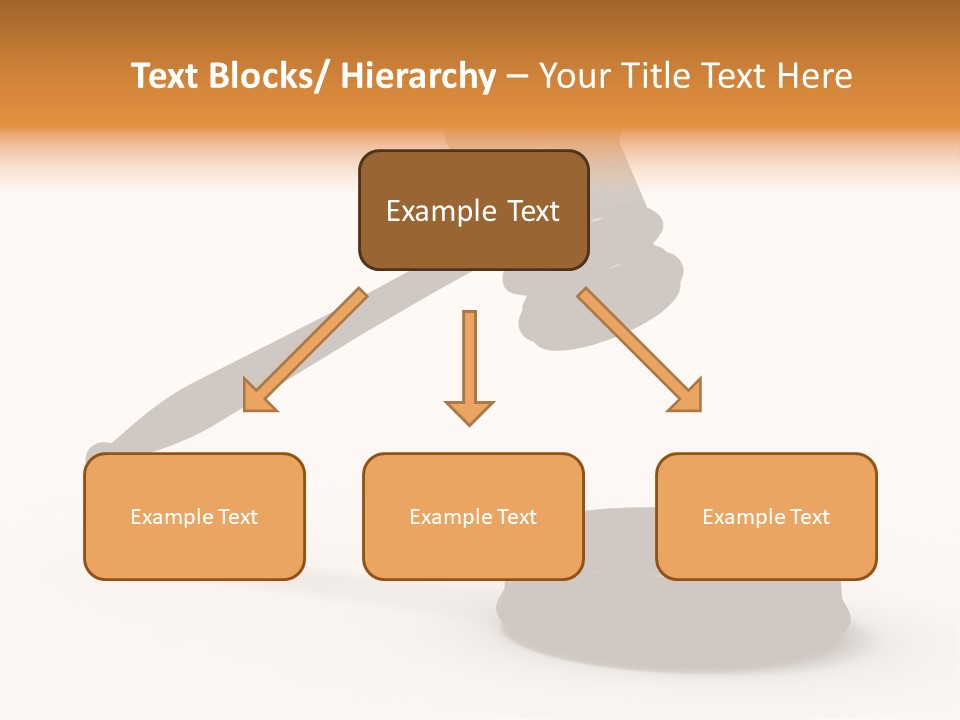 Text Blocks/ Hierarchy – Your Title Text Here

Example Text

Example Text

Example Text

Example Text